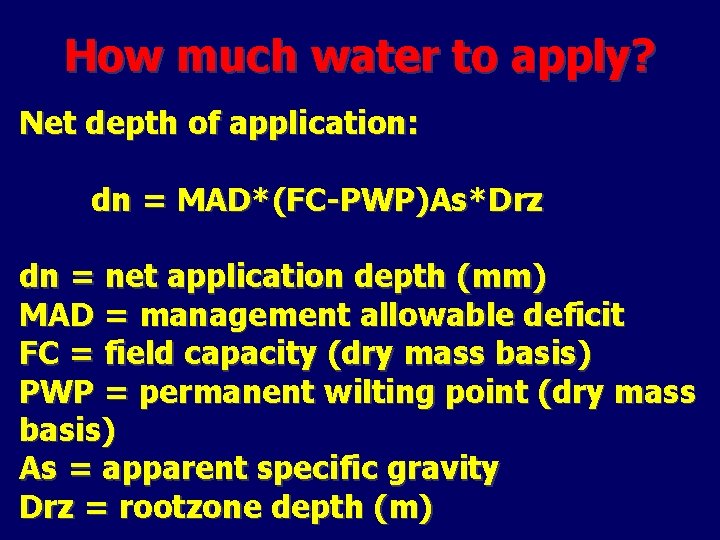 How much water to apply?

Net depth of application:

dn = MAD*(FC-PWP)As*Drz

dn = net application depth (mm)
MAD = management allowable deficit
FC = field capacity (dry mass basis)
PWP = permanent wilting point (dry mass basis)
As = apparent specific gravity
Drz = rootzone depth (m)